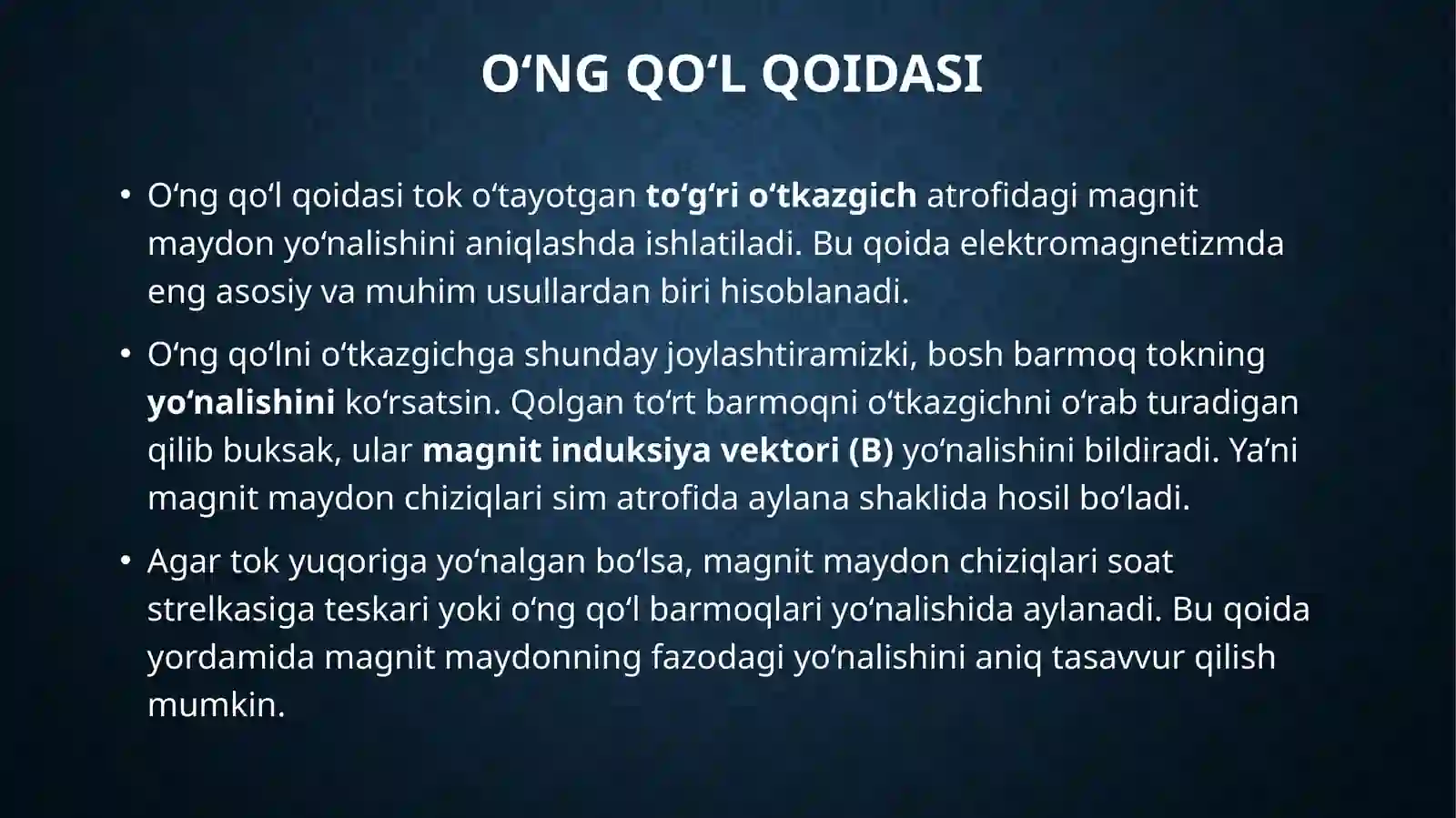 O‘NG QO‘L QOIDASI

• O‘ng qo‘l qoidasi tok o‘tayotgan to‘g‘ri o‘tkazgich atrofidagi magnit maydon yo‘nalishini aniqlashda ishlatiladi. Bu qoida elektromagnetizmda eng asosiy va muhim usullardan biri hisoblanadi.

• O‘ng qo‘lni o‘tkazgichga shunday joylashtiramizki, bosh barmoq tokning yo‘nalishini ko‘rsatsin. Qolgan to‘rt barmoqni o‘tkazgichni o‘rab turadigan qilib buksak, ular magnit induksiya vektori (B) yo‘nalishini bildiradi. Ya’ni magnit maydon chiziqlari sim atrofida aylana shaklida hosil bo‘ladi.

• Agar tok yuqoriga yo‘nalgan bo‘lsa, magnit maydon chiziqlari soat strelkasiga teskari yoki o‘ng qo‘l barmoqlari yo‘nalishida aylanadi. Bu qoida yordamida magnit maydonning fazodagi yo‘nalishini aniq tasavvur qilish mumkin.